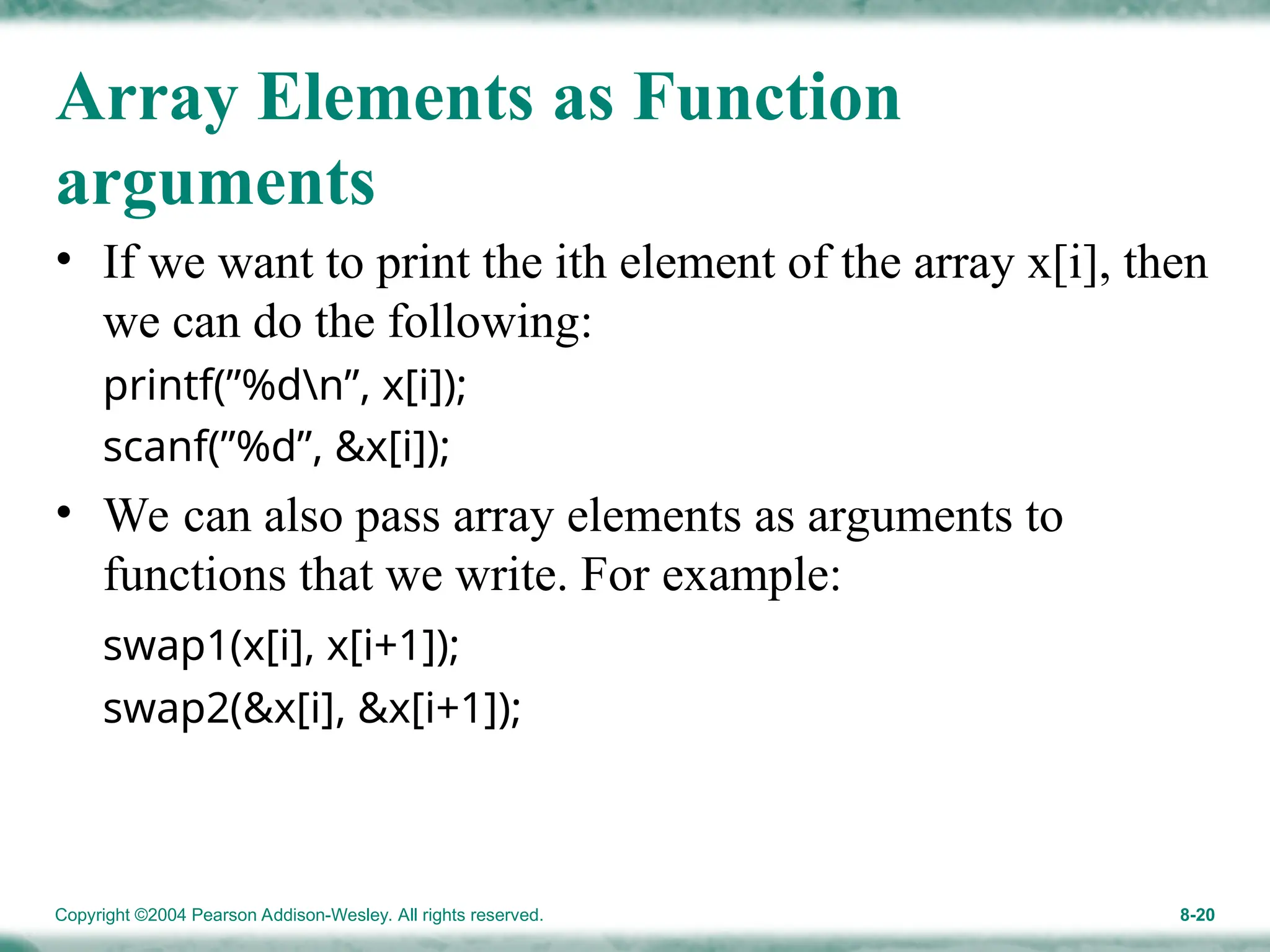 Array Elements as Function arguments

• If we want to print the ith element of the array x[i], then we can do the following:

printf(”%d\n”, x[i]);

scanf(”%d”, &x[i]);

• We can also pass array elements as arguments to functions that we write. For example:

swap1(x[i], x[i+1]);

swap2(&x[i], &x[i+1]);

Copyright ©2004 Pearson Addison-Wesley. All rights reserved.

8-20